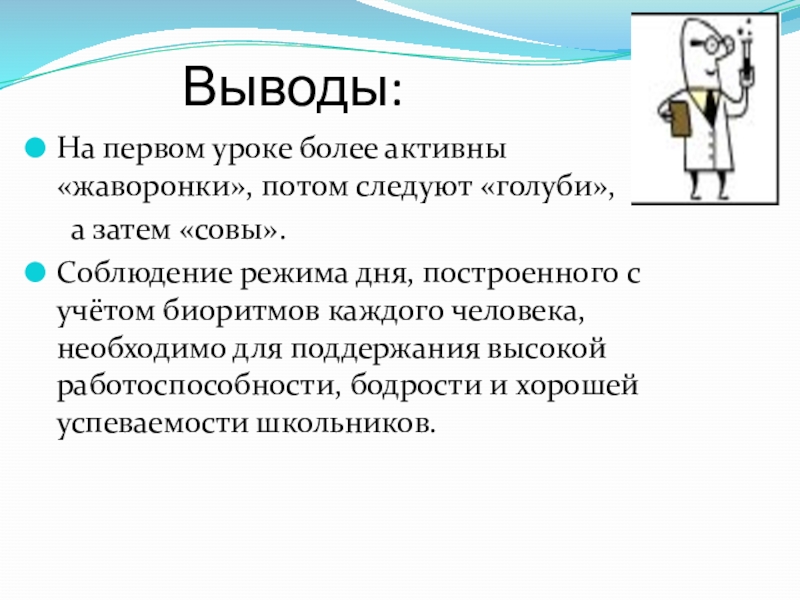 Выводы:

На первом уроке более активны «жаворонки», потом следуют «голуби», а затем «совы».

Соблюдение режима дня, построенного с учётом биоритмов каждого человека, необходимо для поддержания высокой работоспособности, бодрости и хорошей успеваемости школьников.